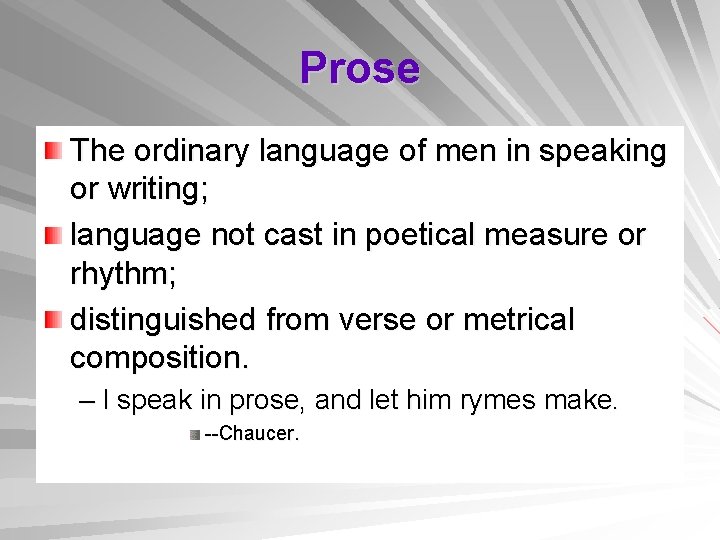 Prose

The ordinary language of men in speaking or writing;

language not cast in poetical measure or rhythm;

distinguished from verse or metrical composition.

– I speak in prose, and let him rymes make.

--Chaucer.